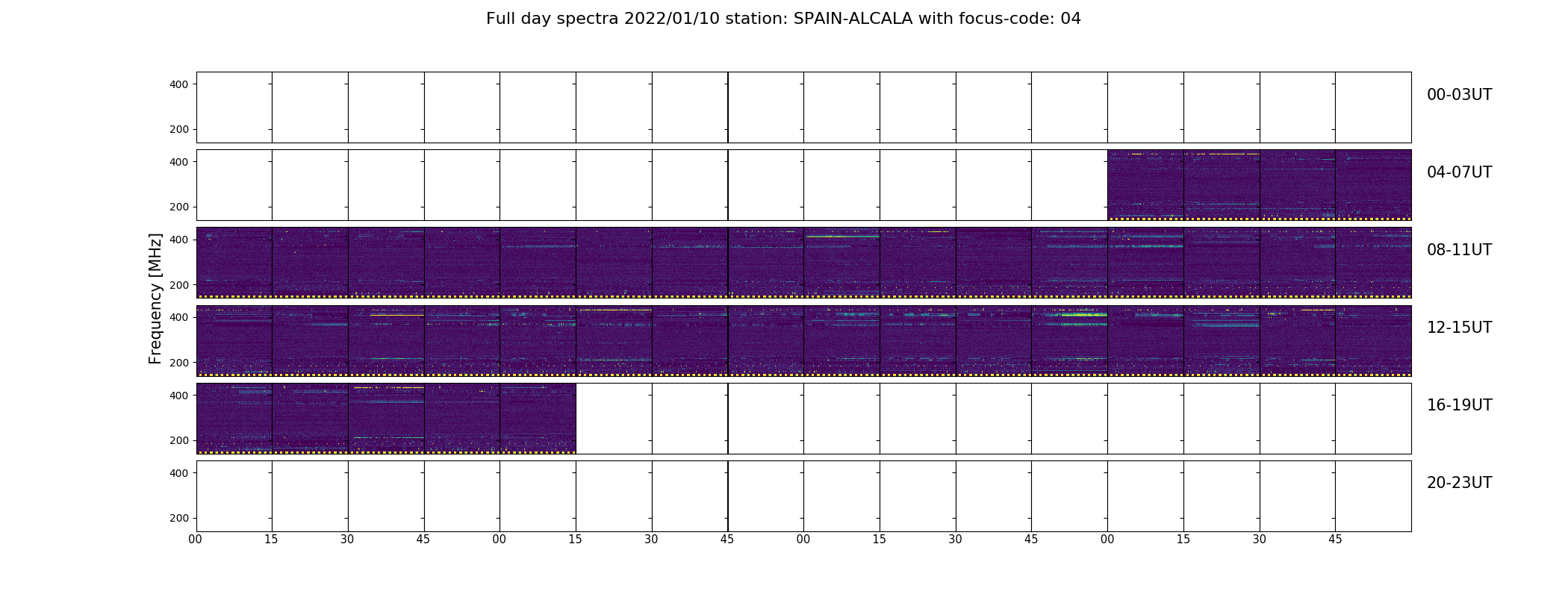 Full day spectra 2022/01/10 station: SPAIN-ALCALA with focus-code: 04

Frequency [MHz]

400
200
00-03UT

400
200
04-07UT

400
200
08-11UT

400
200
12-15UT

400
200
16-19UT

400
200
20-23UT

00 15 30 45 00 15 30 45 00 15 30 45 00 15 30 45